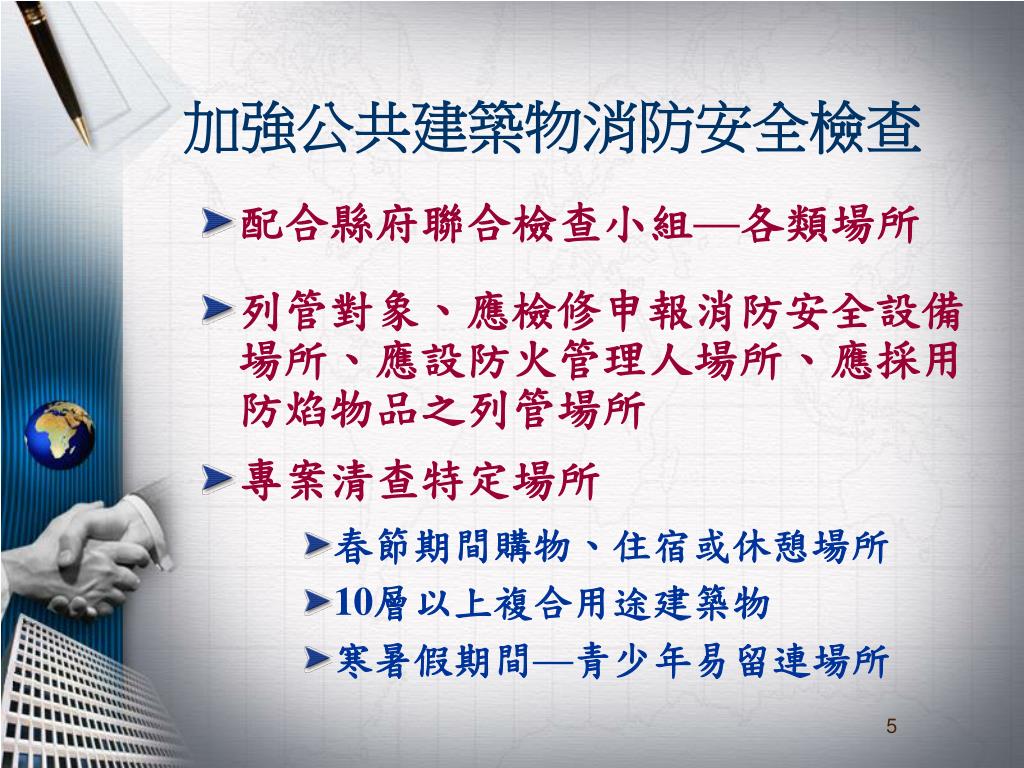 加強公共建築物消防安全檢查

配合縣府聯合檢查小組—各類場所

列管對象、應檢修申報消防安全設備場所、應設防火管理人場所、應採用防焰物品之列管場所

專案清查特定場所

春節期間購物、住宿或休憩場所

10層以上複合用途建築物

寒暑假期間—青少年易留連場所

5